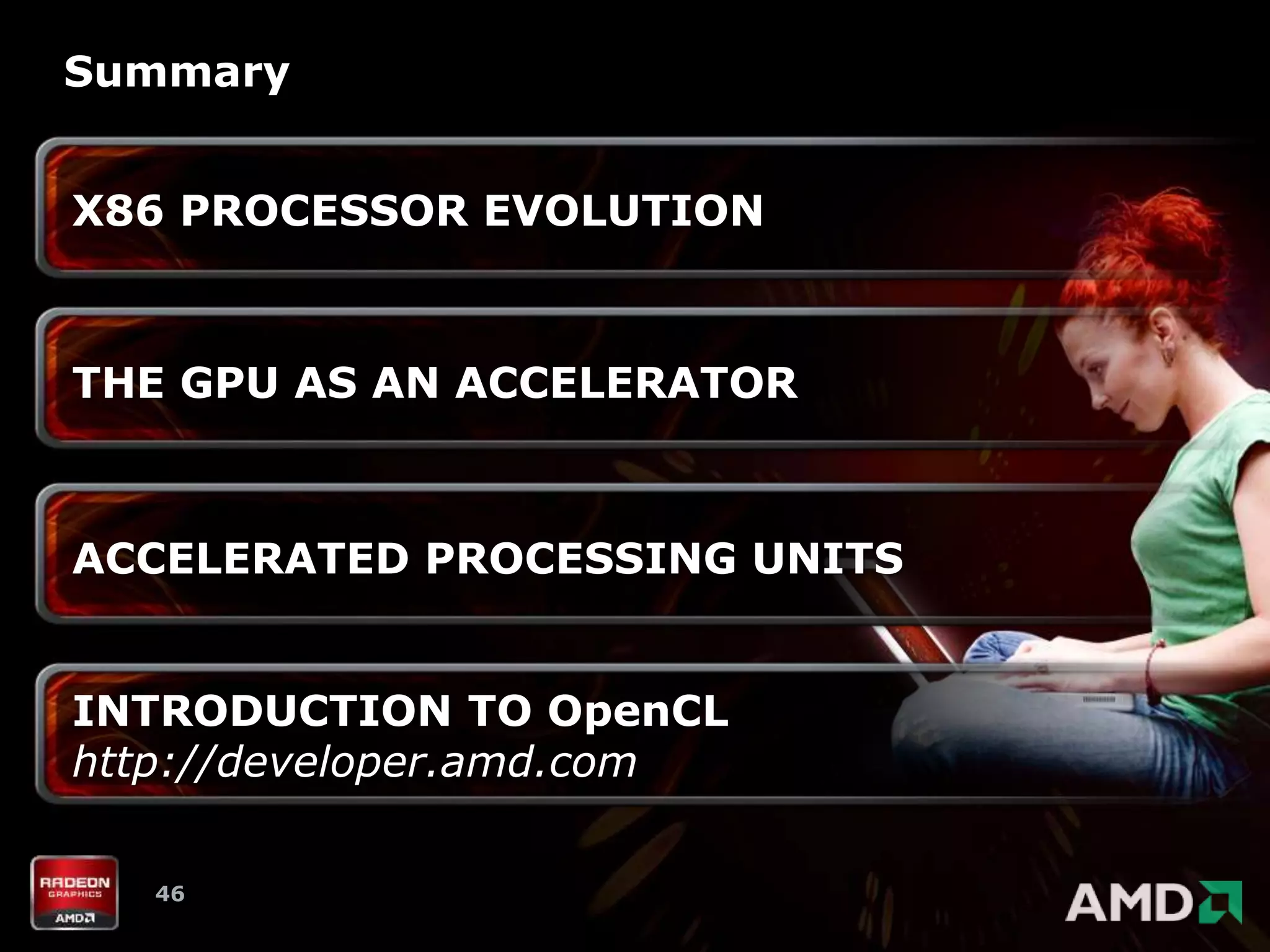 Summary

X86 PROCESSOR EVOLUTION

THE GPU AS AN ACCELERATOR

ACCELERATED PROCESSING UNITS

INTRODUCTION TO OpenCL
http://developer.amd.com

RADEON GRAPHICS AMD

46

AMD